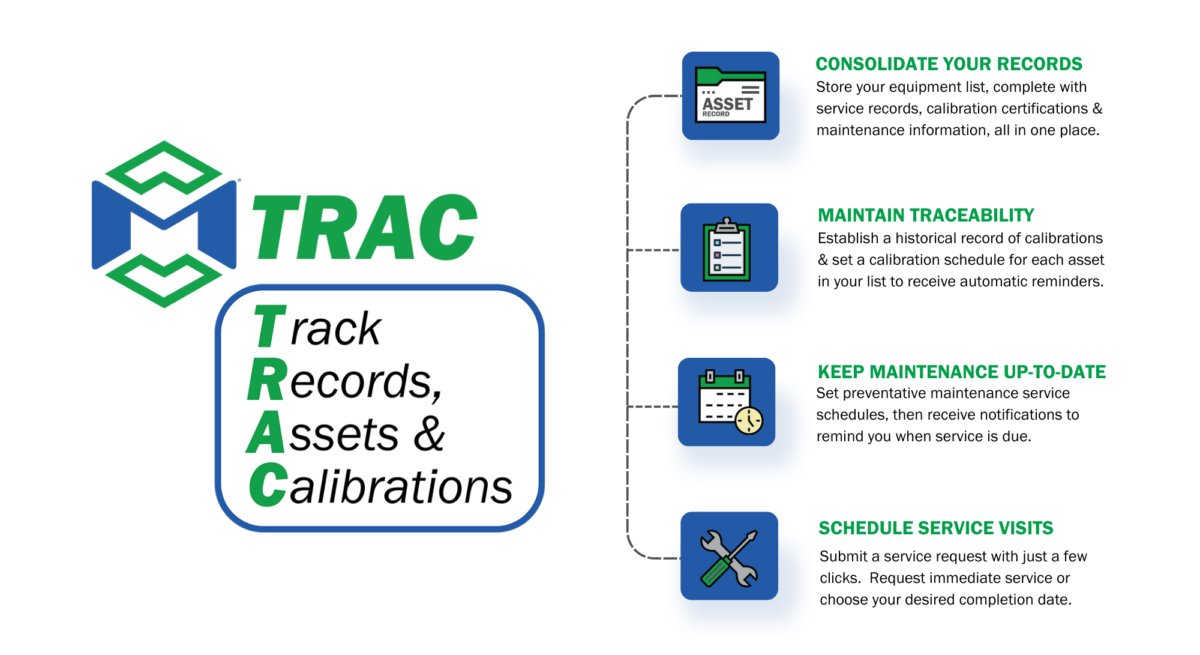 TRAC

Track
Records,
Assets &
Calibrations

ASSET
RECORD

CONSOLIDATE YOUR RECORDS
Store your equipment list, complete with service records, calibration certifications & maintenance information, all in one place.

MAINTAIN TRACEABILITY
Establish a historical record of calibrations & set a calibration schedule for each asset in your list to receive automatic reminders.

KEEP MAINTENANCE UP-TO-DATE
Set preventative maintenance service schedules, then receive notifications to remind you when service is due.

SCHEDULE SERVICE VISITS
Submit a service request with just a few clicks. Request immediate service or choose your desired completion date.